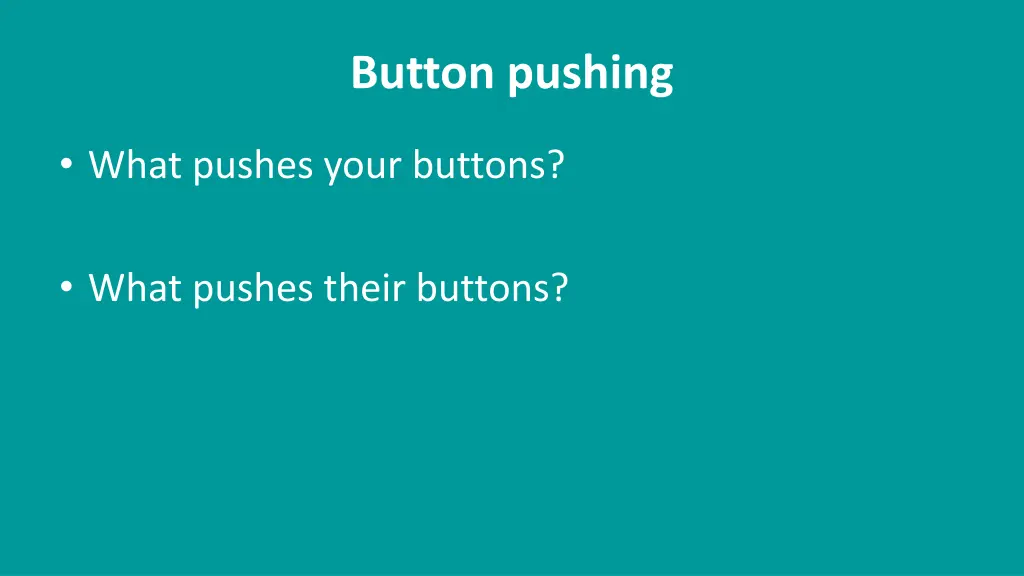 Button pushing

• What pushes your buttons?

• What pushes their buttons?